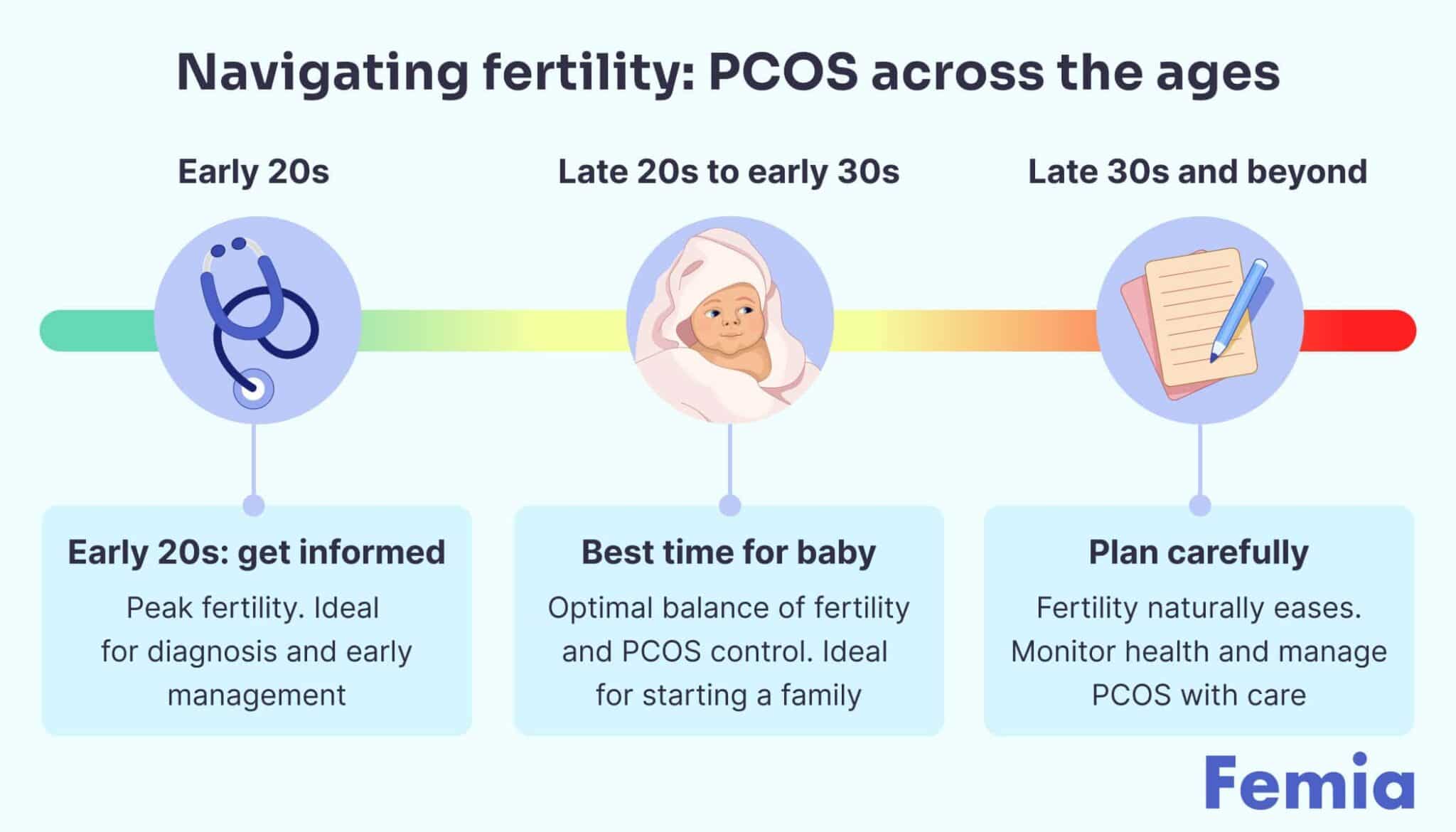 Navigating fertility: PCOS across the ages

Early 20s

Late 20s to early 30s

Late 30s and beyond

Early 20s: get informed

Peak fertility. Ideal for diagnosis and early management

Best time for baby

Optimal balance of fertility and PCOS control. Ideal for starting a family

Plan carefully

Fertility naturally eases. Monitor health and manage PCOS with care

Femia